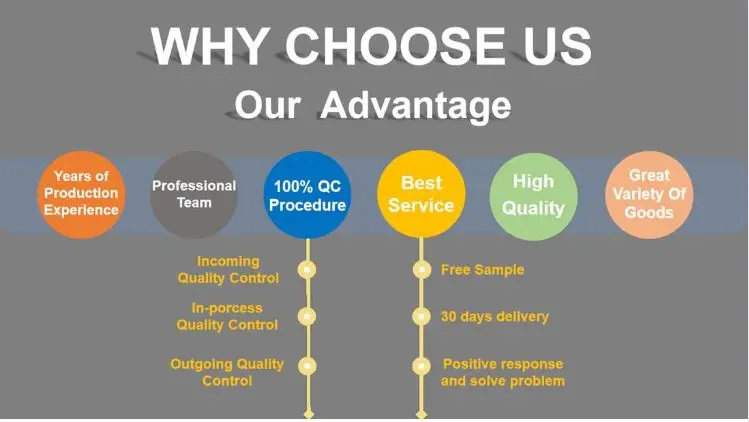 WHY CHOOSE US
Our Advantage

Years of Production Experience

Professional Team

100% QC Procedure

Best Service

High Quality

Great Variety Of Goods

Incoming Quality Control

In-porcess Quality Control

Outgoing Quality Control

Free Sample

30 days delivery

Positive response and solve problem